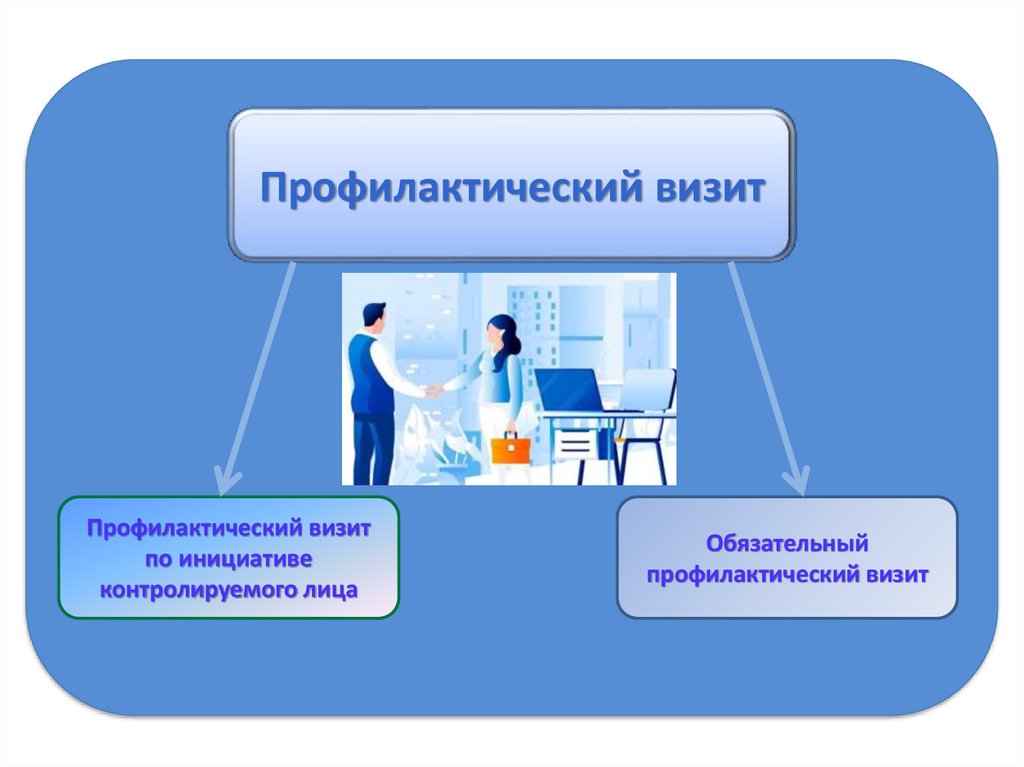 Профилактический визит

Профилактический визит по инициативе контролируемого лица

Обязательный профилактический визит